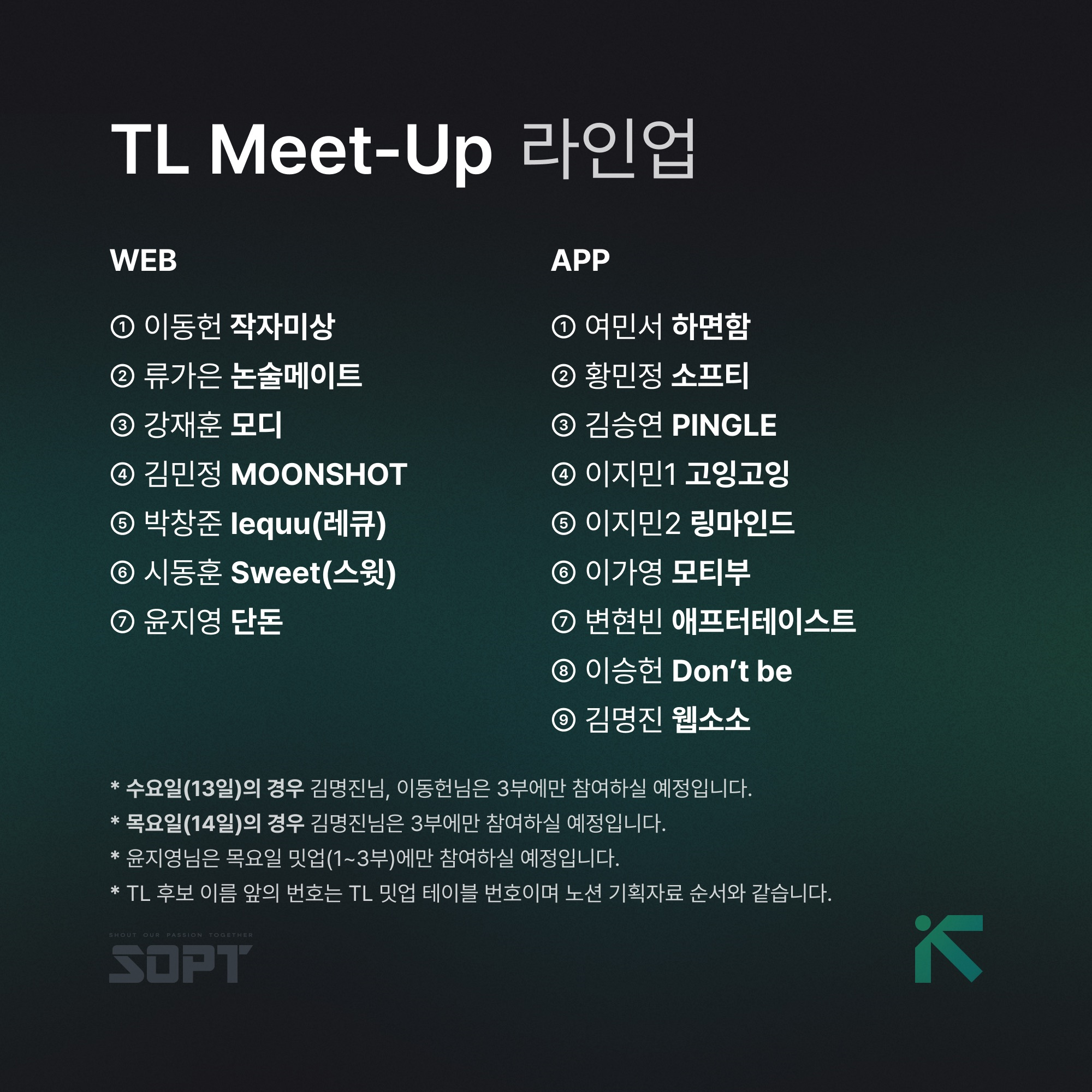 TL Meet-Up 라인업

WEB

① 이동헌 작자미상
② 류가은 논술메이트
③ 강재훈 모디
④ 김민정 MOONSHOT
⑤ 박창준 lequu(레큐)
⑥ 시동훈 Sweet(스윗)
⑦ 윤지영 단돈

APP

① 여민서 하면함
② 황민정 소프티
③ 김승연 PINGLE
④ 이지민1 고잉고잉
⑤ 이지민2 링마인드
⑥ 이가영 모티부
⑦ 변현빈 애프터테이스트
⑧ 이승헌 Don't be
⑨ 김명진 웹소소

* 수요일(13일)의 경우 김명진님, 이동헌님은 3부에만 참여하실 예정입니다.
* 목요일(14일)의 경우 김명진님은 3부에만 참여하실 예정입니다.
* 윤지영님은 목요일 밋업(1~3부)에만 참여하실 예정입니다.
* TL 후보 이름 앞의 번호는 TL 밋업 테이블 번호이며 노션 기획자료 순서와 같습니다.

SHOUT OUR PASSION TOGETHER
SOPT